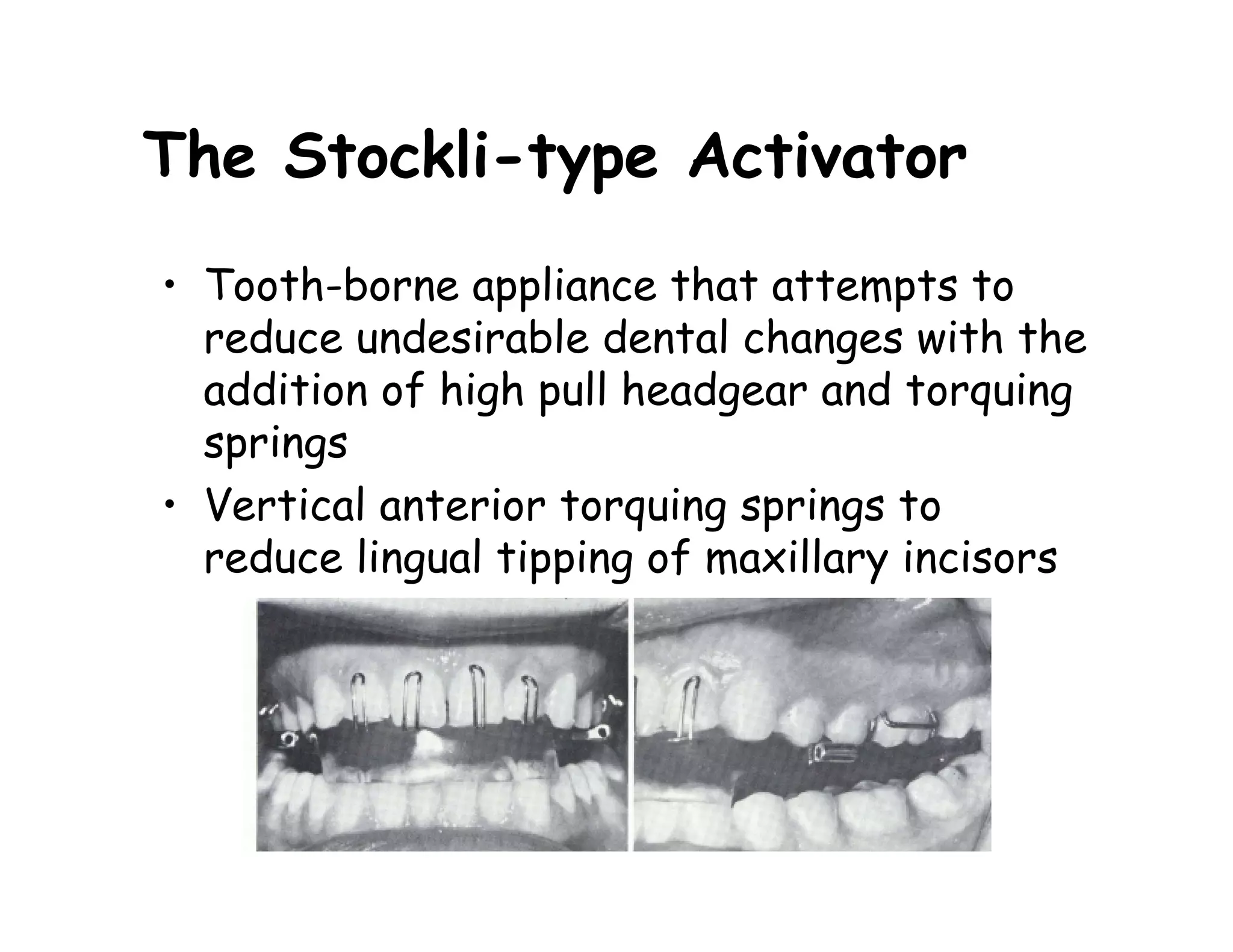 The Stockli-type Activator

• Tooth-borne appliance that attempts to reduce undesirable dental changes with the addition of high pull headgear and torquing springs
• Vertical anterior torquing springs to reduce lingual tipping of maxillary incisors